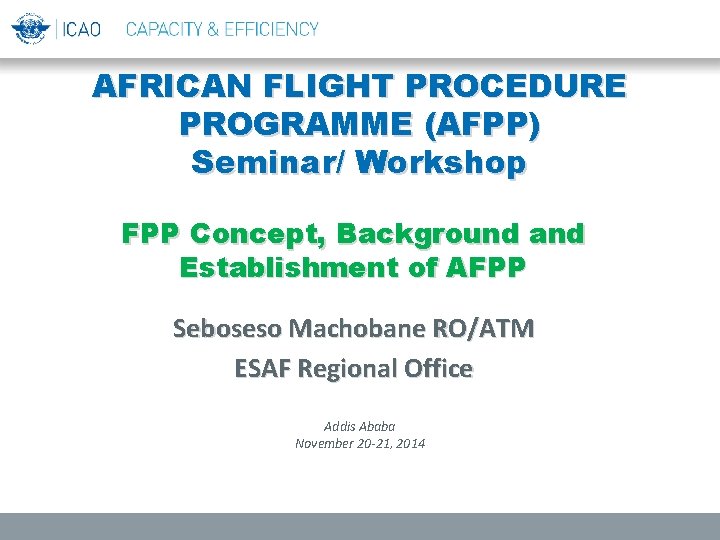 ICAO CAPACITY & EFFICIENCY

AFRICAN FLIGHT PROCEDURE PROGRAMME (AFPP) Seminar/ Workshop

FPP Concept, Background and Establishment of AFPP

Seboseso Machobane RO/ATM

ESAF Regional Office

Addis Ababa
November 20-21, 2014